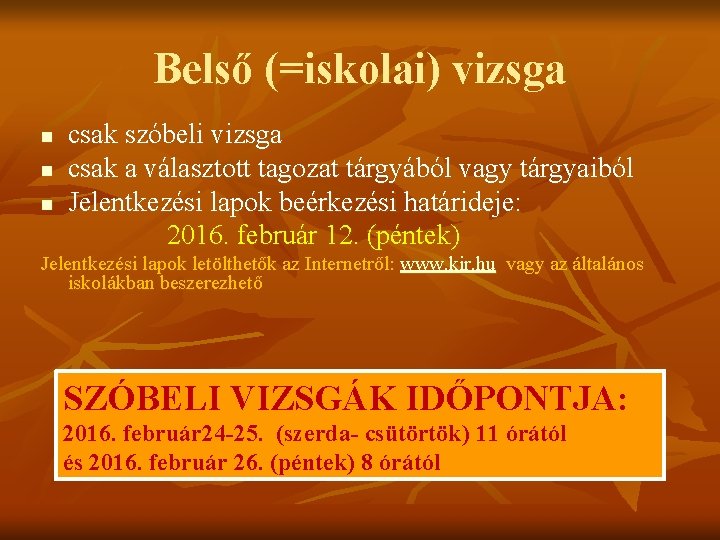 Belső (=iskolai) vizsga

- csak szóbeli vizsga
- csak a választott tagozat tárgyából vagy tárgyaiból
- Jelentkezési lapok beérkezési határideje:

2016. február 12. (péntek)

Jelentkezési lapok letölthetők az Internetről: www.kir.hu vagy az általános iskolákban beszerezhető

SZÓBELI VIZSGÁK IDŐPONTJA:
2016. február24-25. (szerda- csütörtök) 11 órától
és 2016. február 26. (péntek) 8 órától